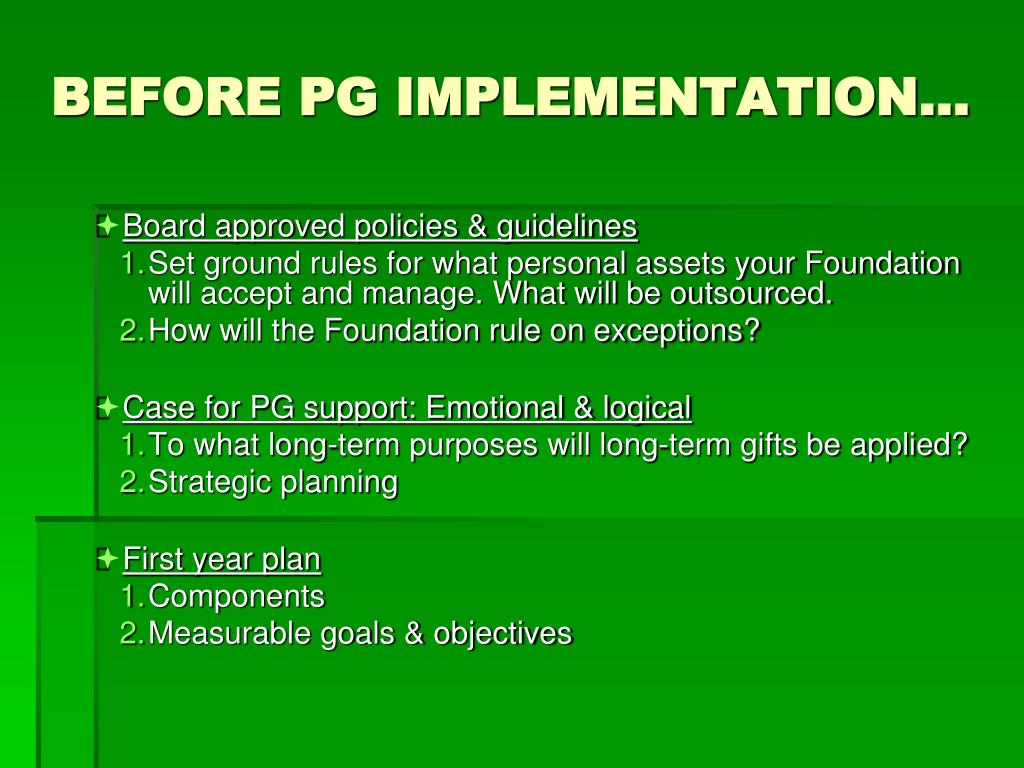 BEFORE PG IMPLEMENTATION…

Board approved policies & guidelines
1. Set ground rules for what personal assets your Foundation will accept and manage. What will be outsourced.
2. How will the Foundation rule on exceptions?

Case for PG support: Emotional & logical
1. To what long-term purposes will long-term gifts be applied?
2. Strategic planning

First year plan
1. Components
2. Measurable goals & objectives